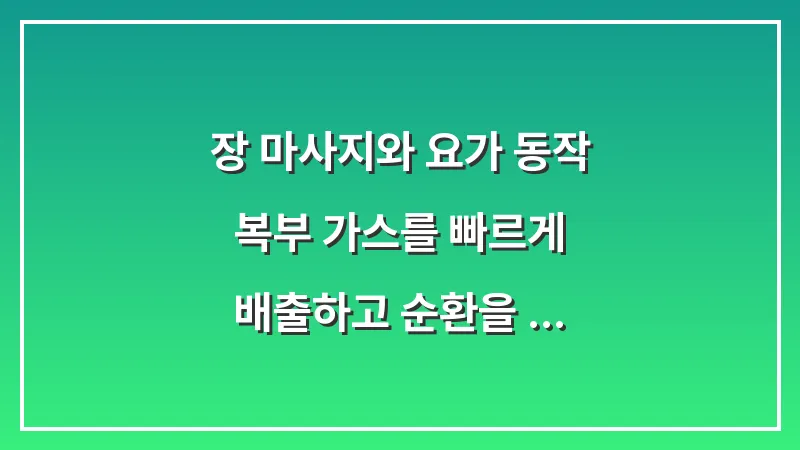 장 마사지와 요가 동작
복부 가스를 빠르게
배출하고 순환을 ...